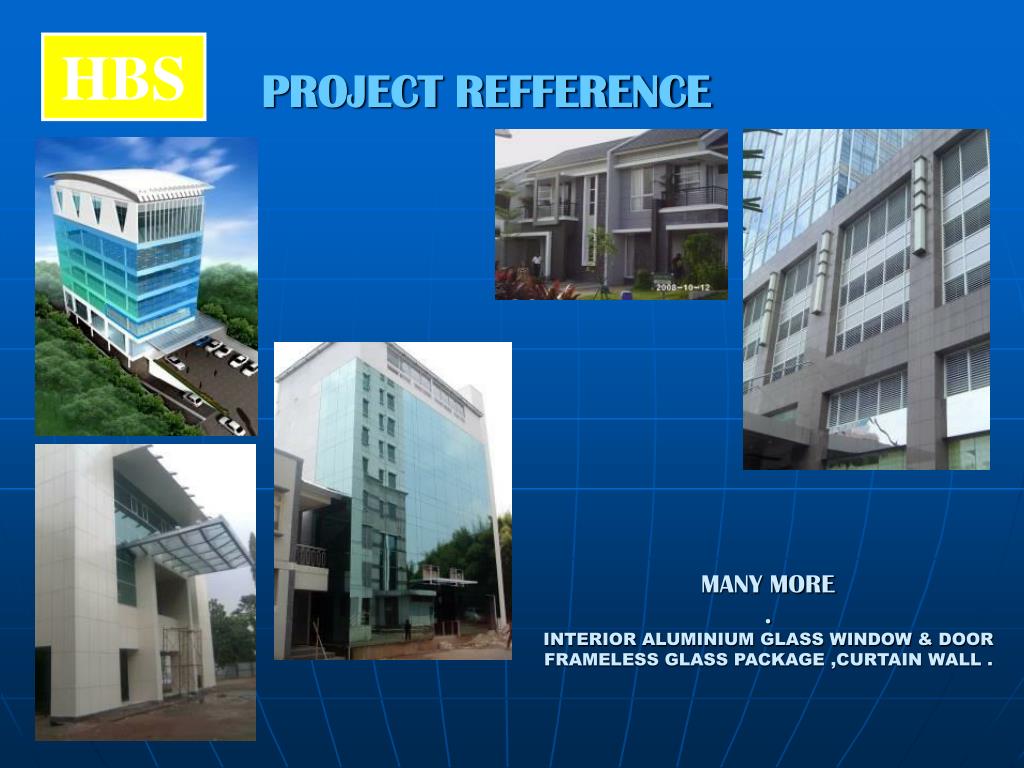 HBS

PROJECT REFFERENCE

2008-10-12

MANY MORE
.
INTERIOR ALUMINIUM GLASS WINDOW & DOOR FRAMELESS GLASS PACKAGE ,CURTAIN WALL .